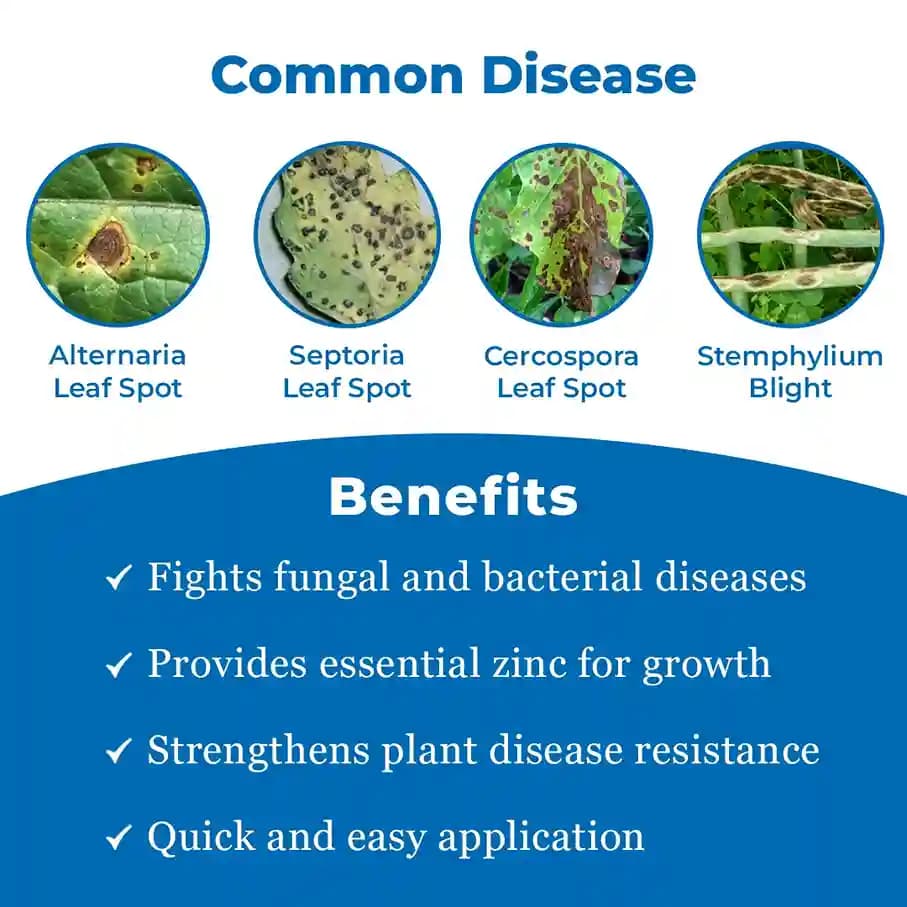 Common Disease

Alternaria Leaf Spot

Septoria Leaf Spot

Cercospora Leaf Spot

Stemphylium Blight

Benefits

✓ Fights fungal and bacterial diseases

✓ Provides essential zinc for growth

✓ Strengthens plant disease resistance

✓ Quick and easy application